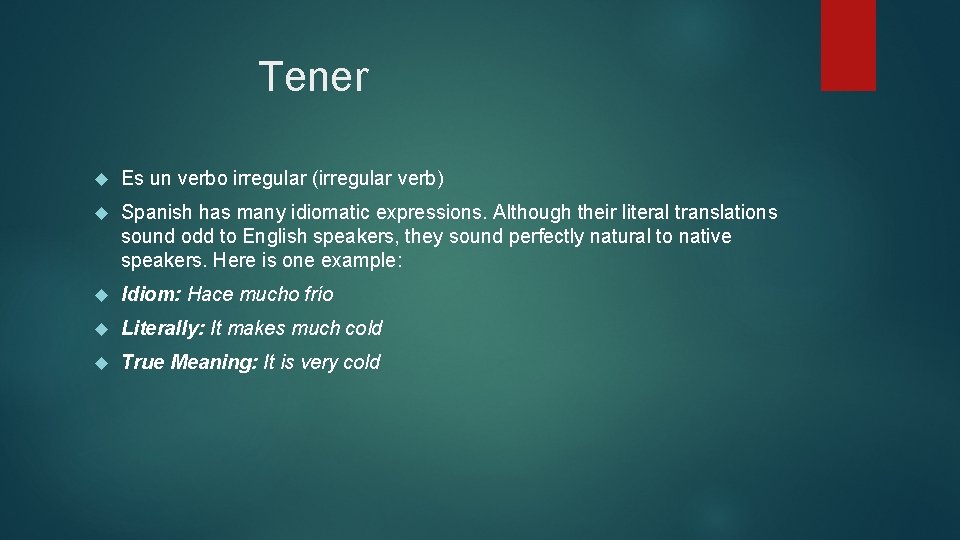 Tener

Es un verbo irregular (irregular verb)

Spanish has many idiomatic expressions. Although their literal translations sound odd to English speakers, they sound perfectly natural to native speakers. Here is one example:

Idiom: Hace mucho frío

Literally: It makes much cold

True Meaning: It is very cold